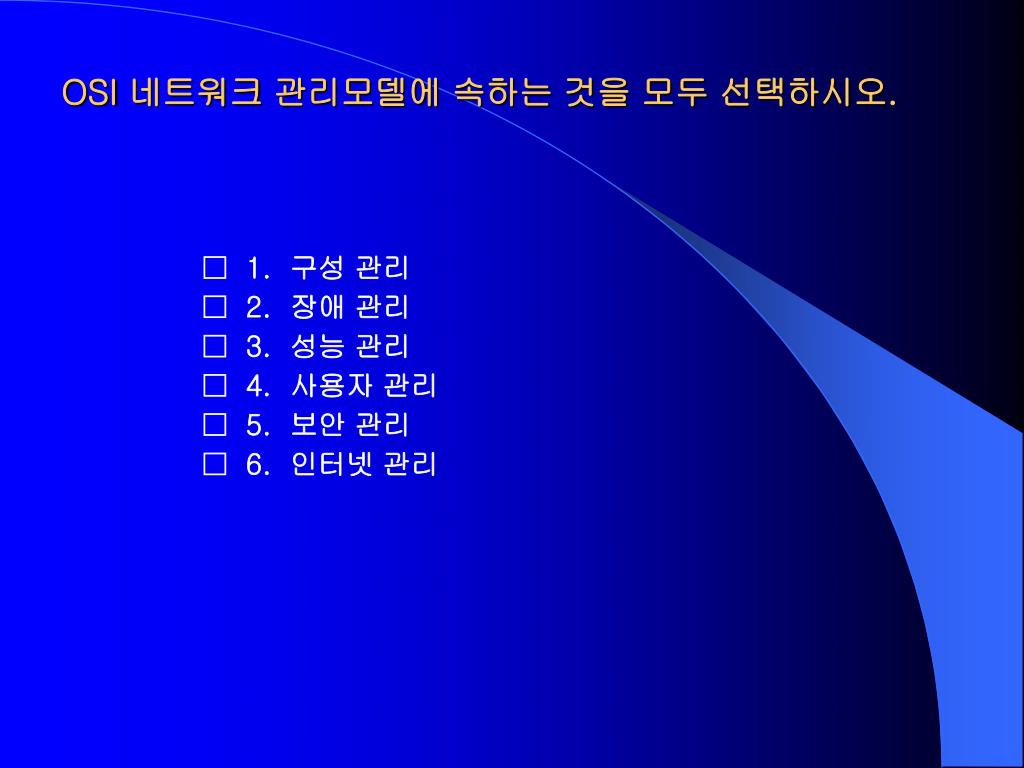 OSI 네트워크 관리모델에 속하는 것을 모두 선택하시오.

□ 1. 구성 관리
□ 2. 장애 관리
□ 3. 성능 관리
□ 4. 사용자 관리
□ 5. 보안 관리
□ 6. 인터넷 관리